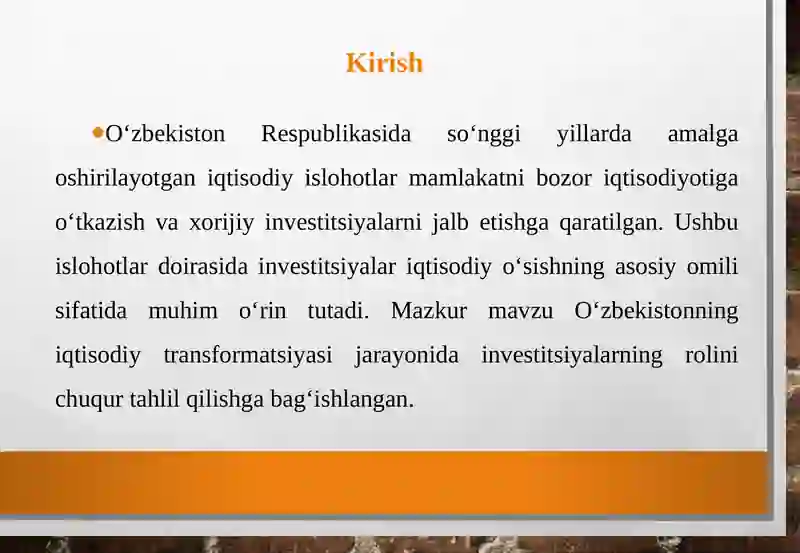 Kirish

O‘zbekiston Respublikasida so‘nggi yillarda amalga oshirilayotgan iqtisodiy islohotlar mamlakatni bozor iqtisodiyotiga o‘tkazish va xorijiy investitsiyalarni jalb etishga qaratilgan. Ushbu islohotlar doirasida investitsiyalar iqtisodiy o‘sishning asosiy omili sifatida muhim o‘rin tutadi. Mazkur mavzu O‘zbekistonning iqtisodiy transformatsiyasi jarayonida investitsiyalarning rolini chuqur tahlil qilishga bag‘ishlangan.